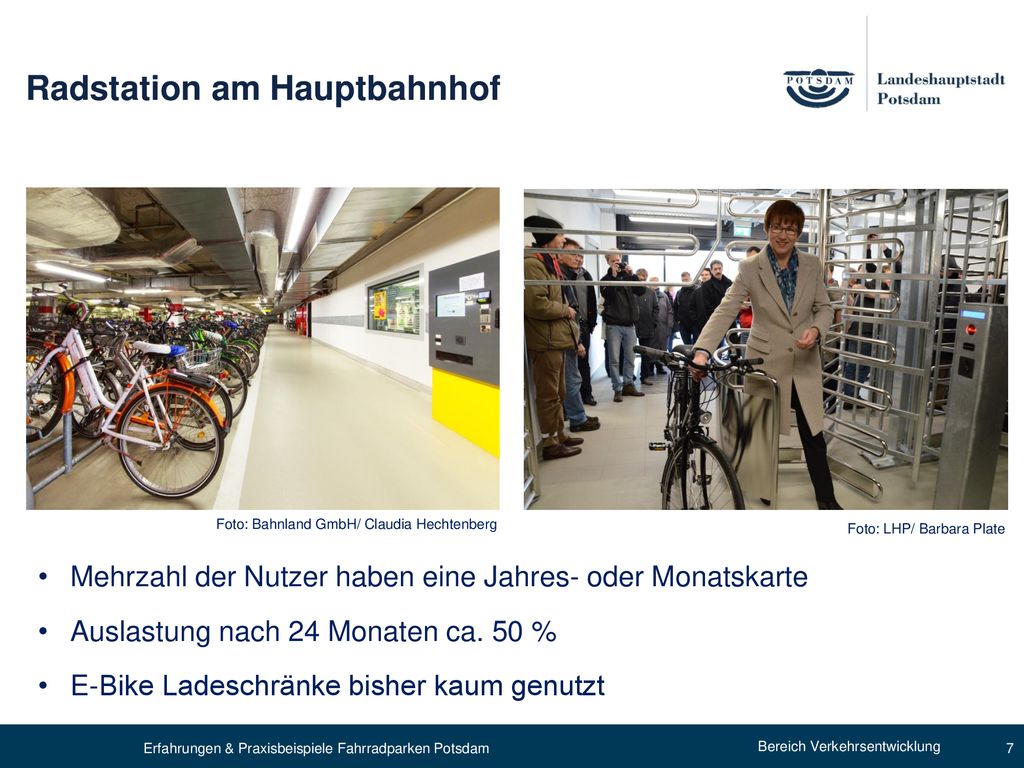 Radstation am Hauptbahnhof

POTSDAM Landeshauptstadt Potsdam

Foto: Bahnland GmbH/ Claudia Hechtenberg

Foto: LHP/ Barbara Plate

• Mehrzahl der Nutzer haben eine Jahres- oder Monatskarte
• Auslastung nach 24 Monaten ca. 50 %
• E-Bike Ladeschränke bisher kaum genutzt

Erfahrungen & Praxisbeispiele Fahrradparken Potsdam

Bereich Verkehrsentwicklung

7